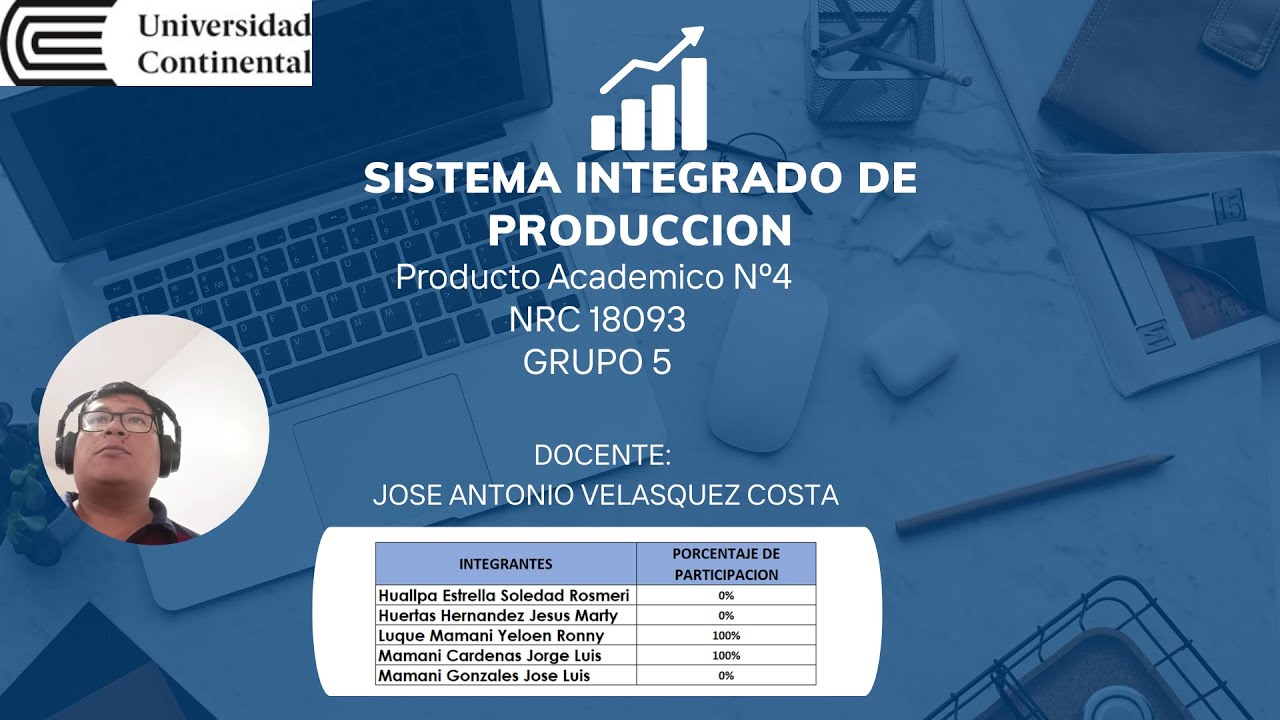 Universidad Continental

SISTEMA INTEGRADO DE PRODUCCION

Producto Academico Nº4
NRC 18093
GRUPO 5

DOCENTE:
JOSE ANTONIO VELASQUEZ COSTA

| INTEGRANTES | PORCENTAJE DE PARTICIPACION |
|---|---|
| Huallpa Estrella Soledad Rosmeri | 0% |
| Huertas Hernandez Jesus Marty | 0% |
| Luque Mamani Yeloen Ronny | 100% |
| Mamani Cardenas Jorge Luis | 100% |
| Mamani Gonzales Jose Luis | 0% |